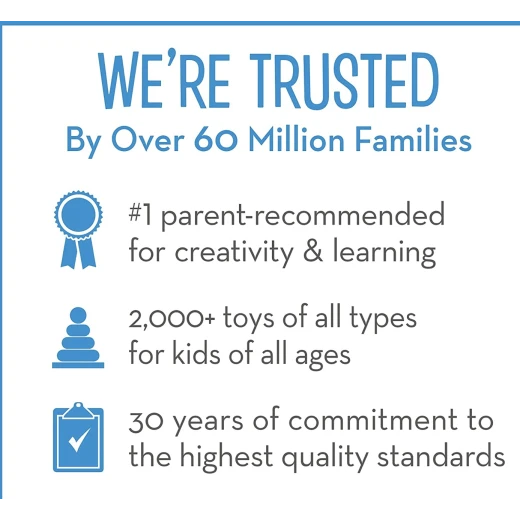 WE'RE TRUSTED
By Over 60 Million Families

#1 parent-recommended for creativity & learning

2,000+ toys of all types for kids of all ages

30 years of commitment to the highest quality standards